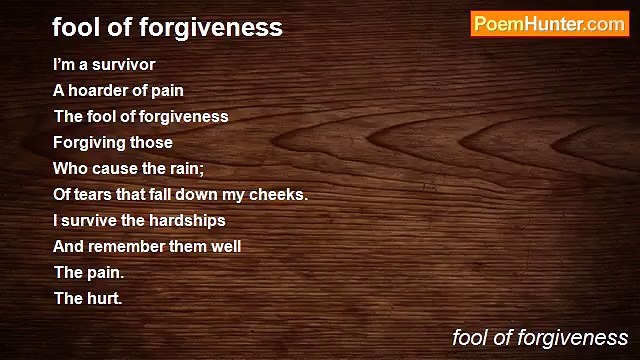 fool of forgiveness

PoemHunter.com

I'm a survivor
A hoarder of pain
The fool of forgiveness
Forgiving those
Who cause the rain;
Of tears that fall down my cheeks.
I survive the hardships
And remember them well
The pain.
The hurt.

fool of forgiveness